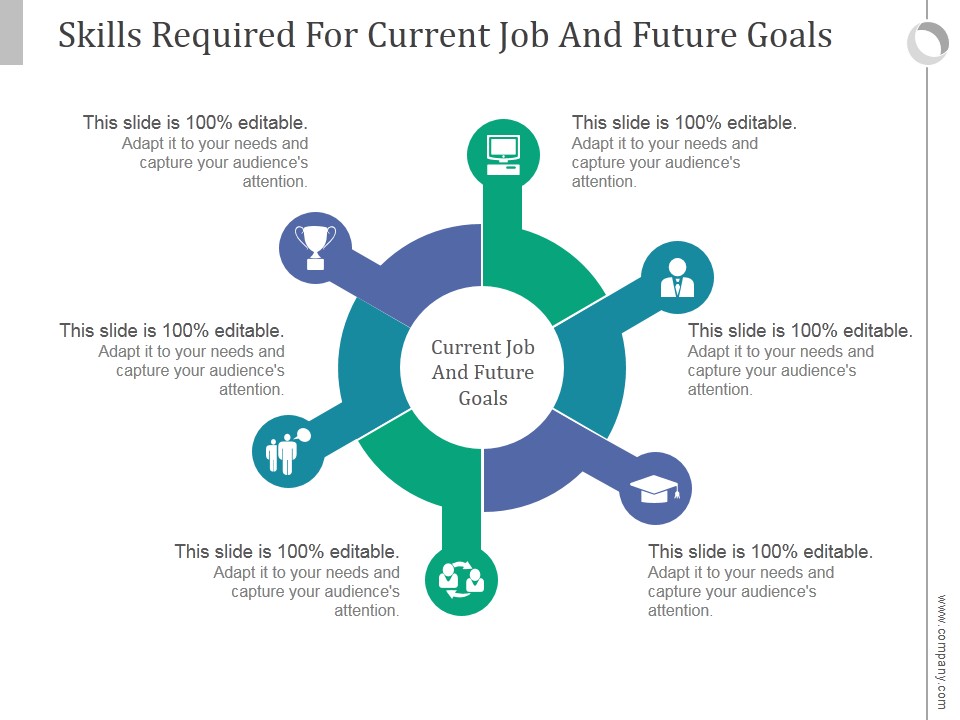 Skills Required For Current Job And Future Goals

This slide is 100% editable. Adapt it to your needs and capture your audience's attention.

This slide is 100% editable. Adapt it to your needs and capture your audience's attention.

This slide is 100% editable. Adapt it to your needs and capture your audience's attention.

Current Job And Future Goals

This slide is 100% editable. Adapt it to your needs and capture your audience's attention.

This slide is 100% editable. Adapt it to your needs and capture your audience's attention.

This slide is 100% editable. Adapt it to your needs and capture your audience's attention.

www.company.com